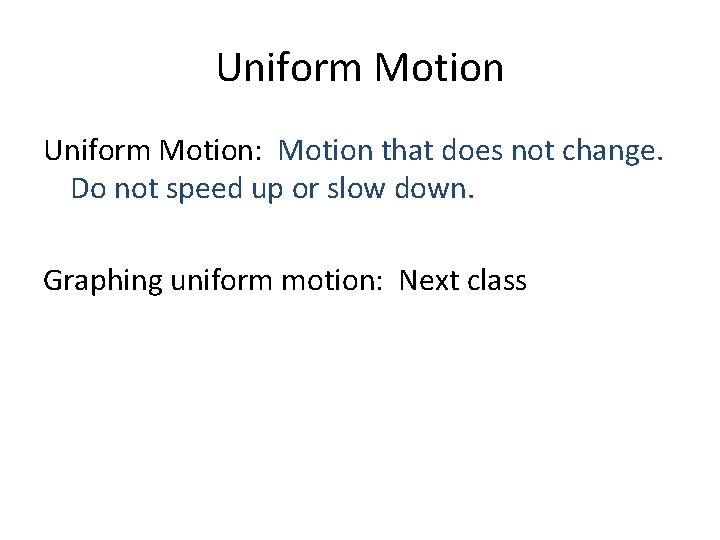 Uniform Motion

Uniform Motion: Motion that does not change. Do not speed up or slow down.

Graphing uniform motion: Next class